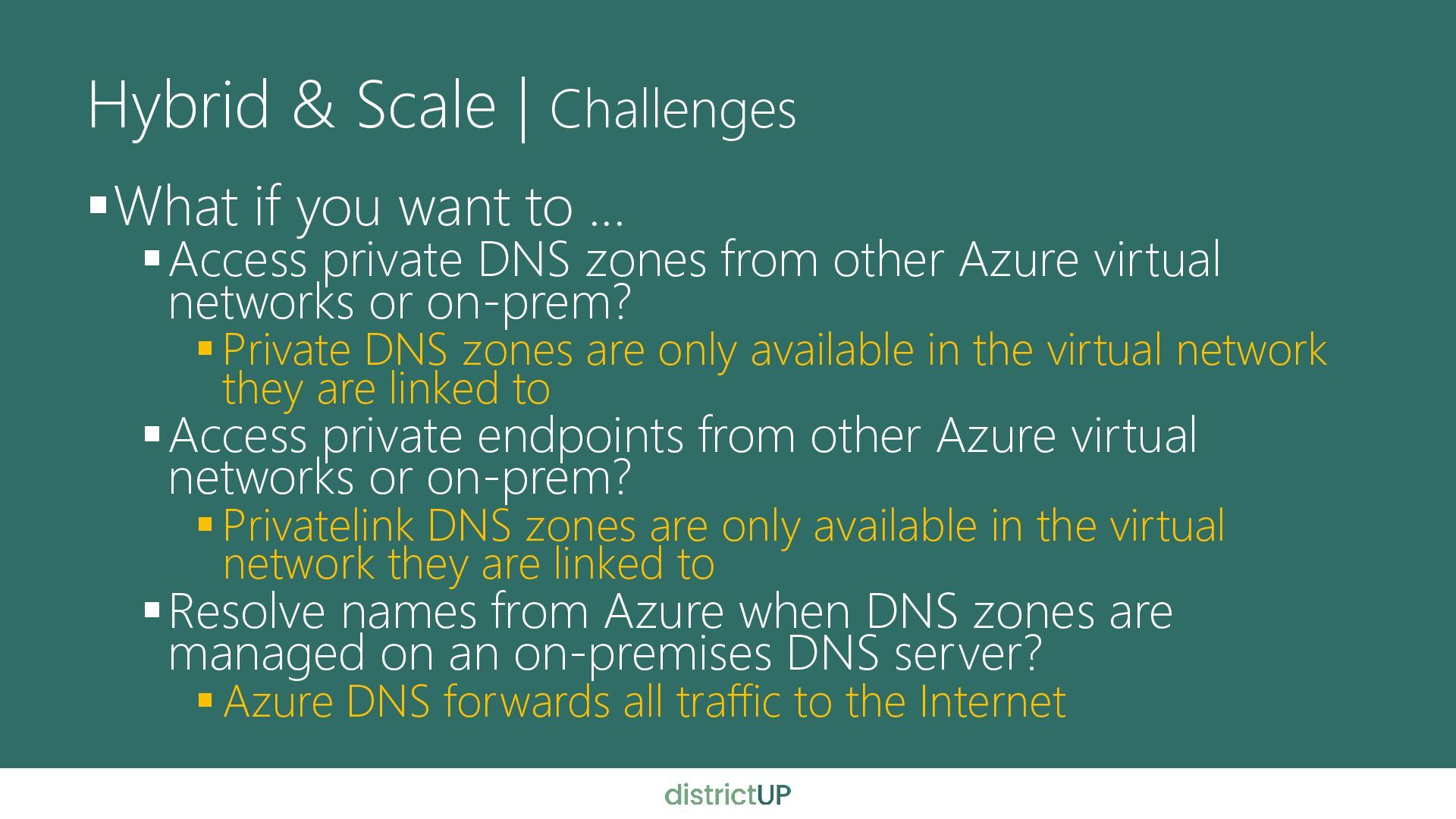 Hybrid & Scale | Challenges

▪ What if you want to …

▪ Access private DNS zones from other Azure virtual networks or on-prem?

▪ Private DNS zones are only available in the virtual network they are linked to

▪ Access private endpoints from other Azure virtual networks or on-prem?

▪ Privatelink DNS zones are only available in the virtual network they are linked to

▪ Resolve names from Azure when DNS zones are managed on an on-premises DNS server?

▪ Azure DNS forwards all traffic to the Internet

districtUP